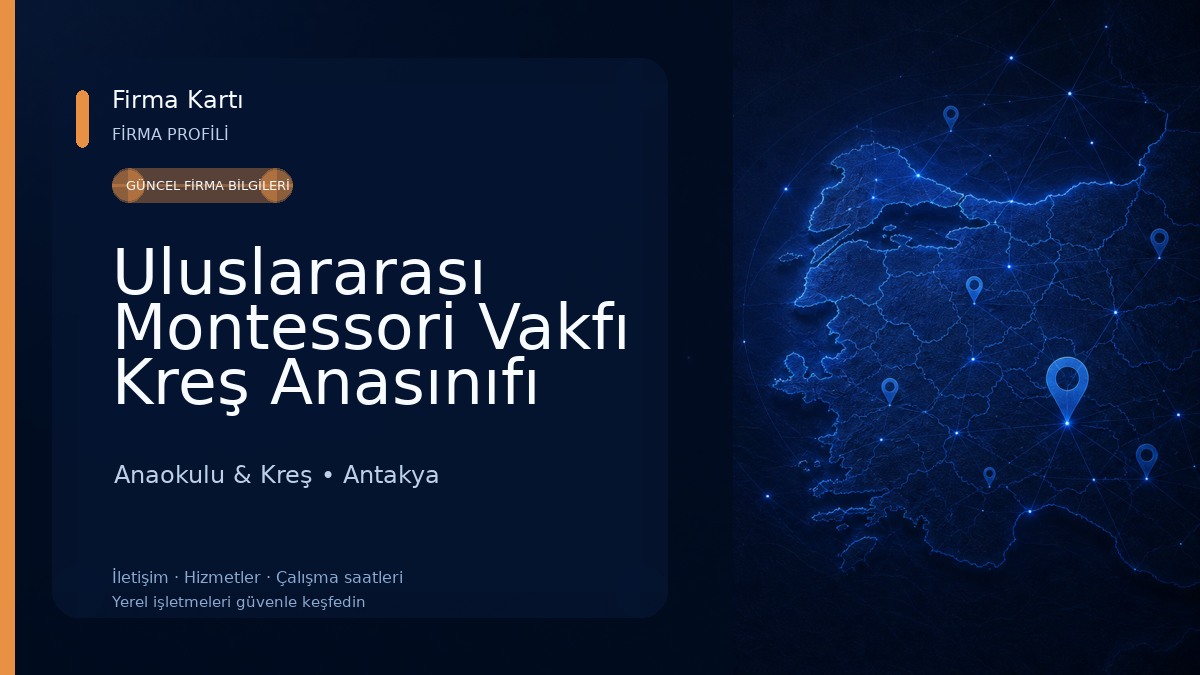 Firma Kartı
FİRMA PROFİLİ

GÜNCEL FİRMA BİLGİLERİ

Uluslararası Montessori Vakfı Kreş Anasınıfı

Anaokulu & Kreş • Antakya

İletişim · Hizmetler · Çalışma saatleri
Yerel işletmeleri güvenle keşfedin